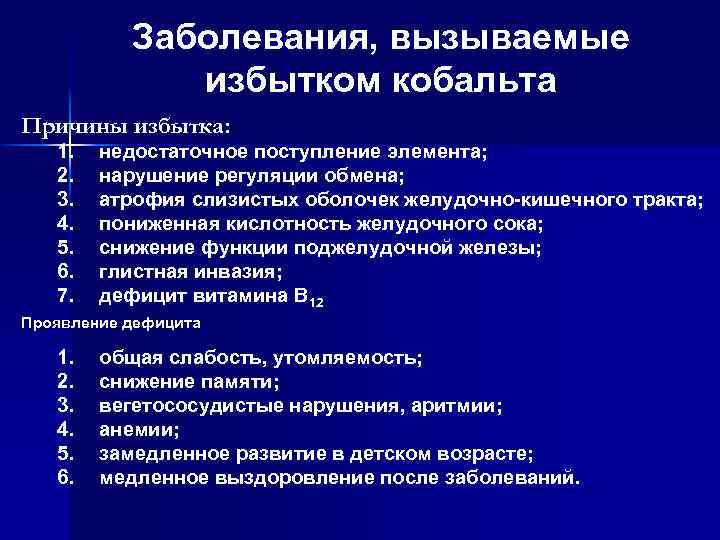 Заболевания, вызываемые избытком кобальта

Причины избытка:

1. недостаточное поступление элемента;
2. нарушение регуляции обмена;
3. атрофия слизистых оболочек желудочно-кишечного тракта;
4. пониженная кислотность желудочного сока;
5. снижение функции поджелудочной железы;
6. глистная инвазия;
7. дефицит витамина $B_{12}$

Проявление дефицита

1. общая слабость, утомляемость;
2. снижение памяти;
3. вегетососудистые нарушения, аритмии;
4. анемии;
5. замедленное развитие в детском возрасте;
6. медленное выздоровление после заболеваний.